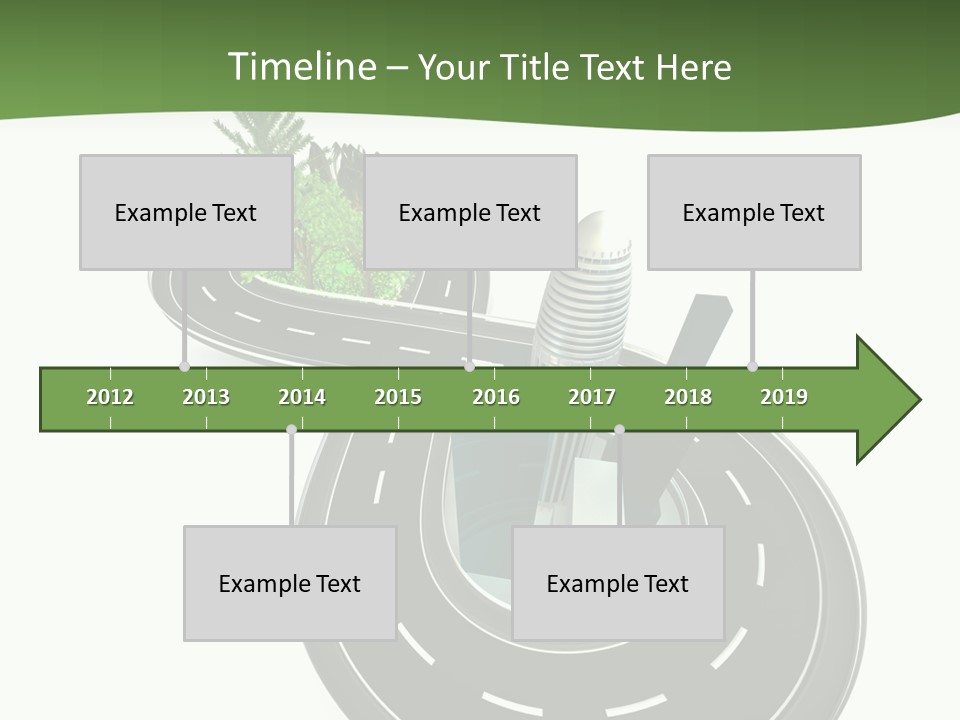 Timeline – Your Title Text Here

Example Text

Example Text

Example Text

2012 2013 2014 2015 2016 2017 2018 2019

Example Text

Example Text